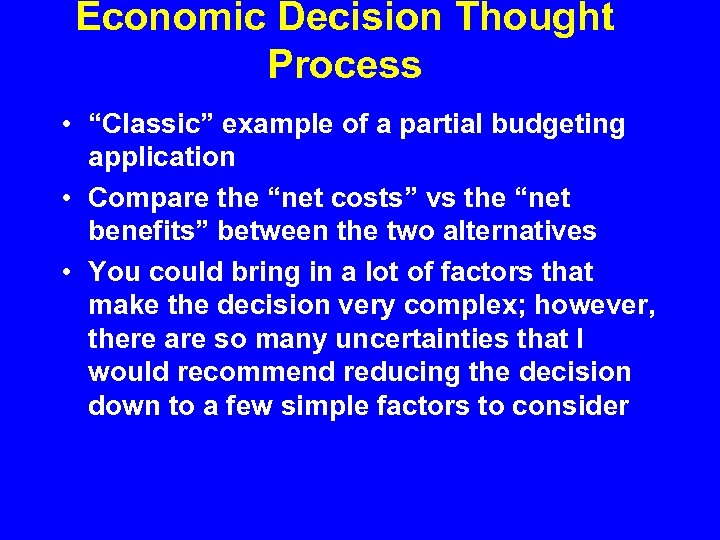 Economic Decision Thought Process

• “Classic” example of a partial budgeting application

• Compare the “net costs” vs the “net benefits” between the two alternatives

• You could bring in a lot of factors that make the decision very complex; however, there are so many uncertainties that I would recommend reducing the decision down to a few simple factors to consider